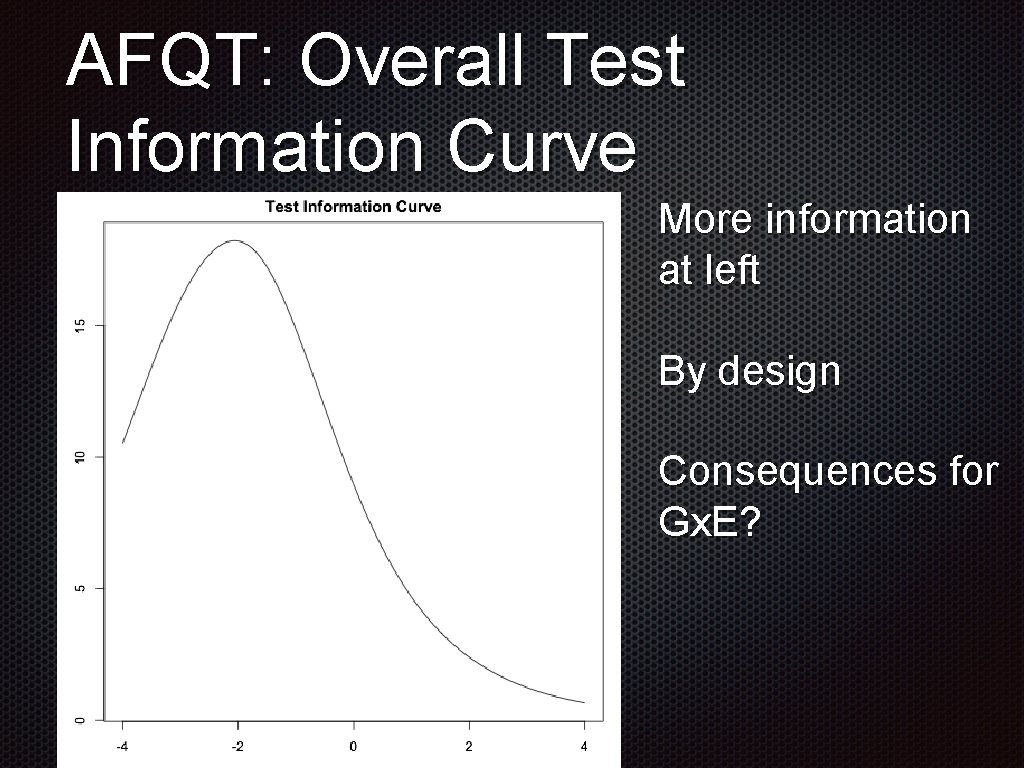 AFQT: Overall Test Information Curve

Test Information Curve

15

10

5

0

-4

-2

0

2

4

More information at left

By design

Consequences for Gx.E?